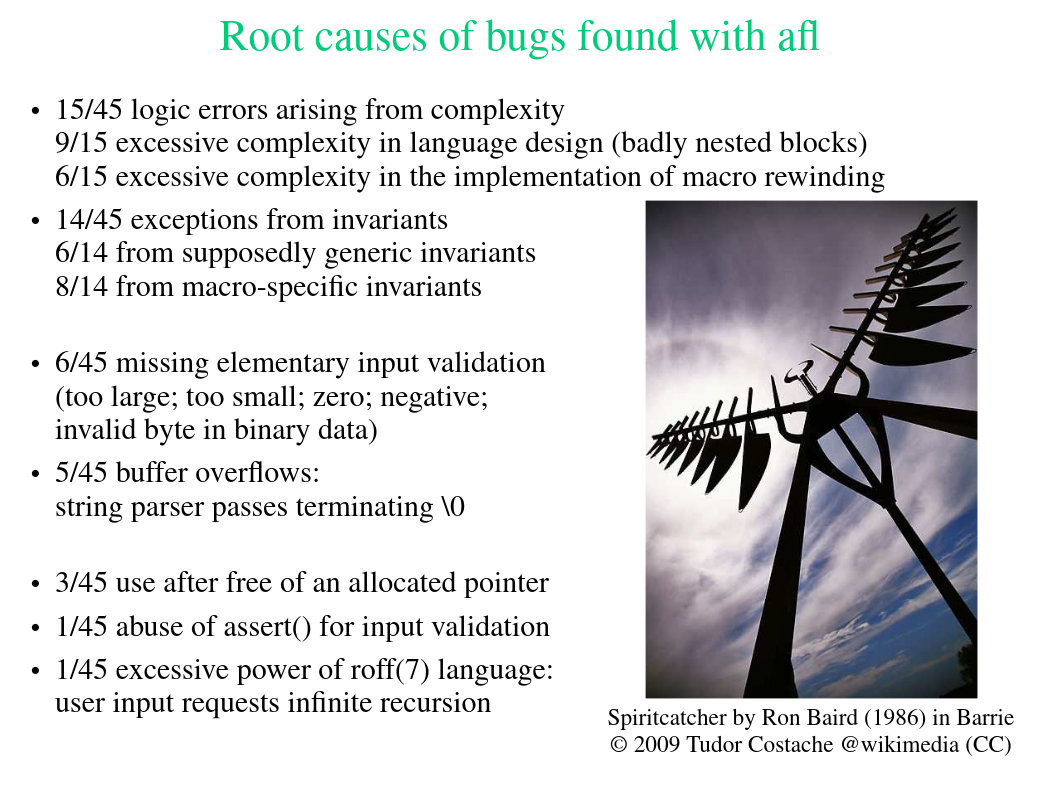 Root causes of bugs found with afl

• 15/45 logic errors arising from complexity
9/15 excessive complexity in language design (badly nested blocks)
6/15 excessive complexity in the implementation of macro rewinding

• 14/45 exceptions from invariants
6/14 from supposedly generic invariants
8/14 from macro-specific invariants

• 6/45 missing elementary input validation
(too large; too small; zero; negative; invalid byte in binary data)

• 5/45 buffer overflows:
string parser passes terminating \0

• 3/45 use after free of an allocated pointer

• 1/45 abuse of assert() for input validation

• 1/45 excessive power of roff(7) language:
user input requests infinite recursion

Spiritcatcher by Ron Baird (1986) in Barrie
© 2009 Tudor Costache @wikimedia (CC)